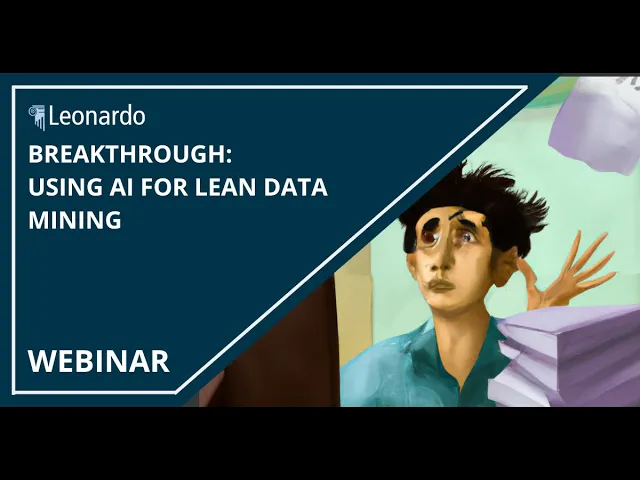 Leonardo

BREAKTHROUGH:
USING AI FOR LEAN DATA MINING

WEBINAR